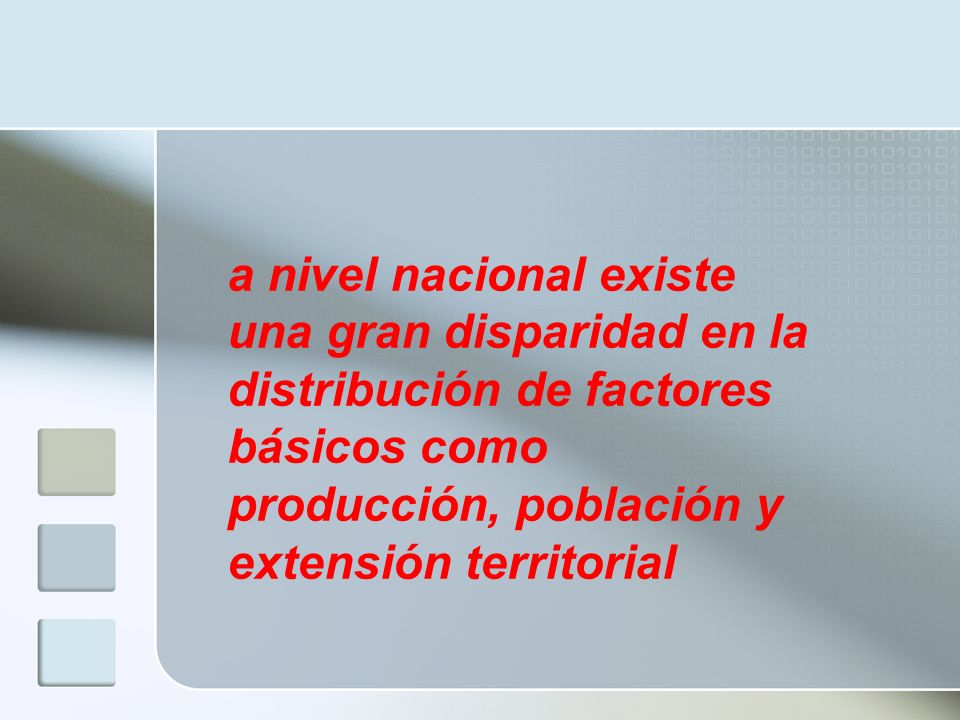 a nivel nacional existe una gran disparidad en la distribución de factores básicos como producción, población y extensión territorial